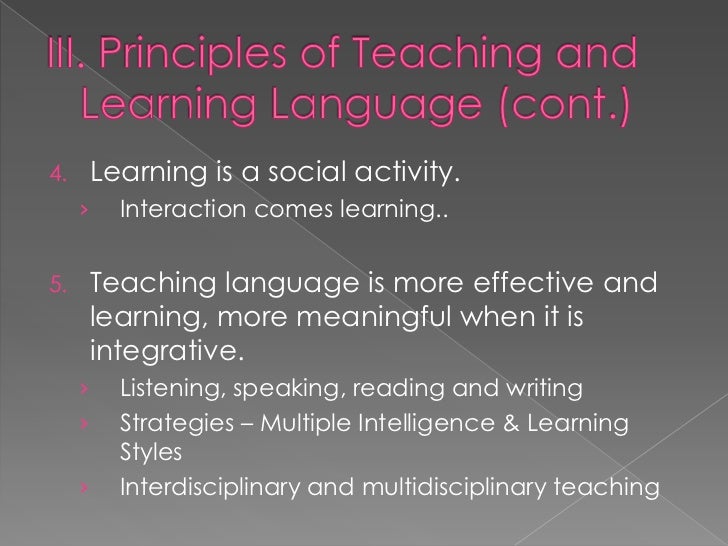 III. Principles of Teaching and Learning Language (cont.)

4. Learning is a social activity.
› Interaction comes learning..

5. Teaching language is more effective and learning, more meaningful when it is integrative.
› Listening, speaking, reading and writing
› Strategies – Multiple Intelligence & Learning Styles
› Interdisciplinary and multidisciplinary teaching